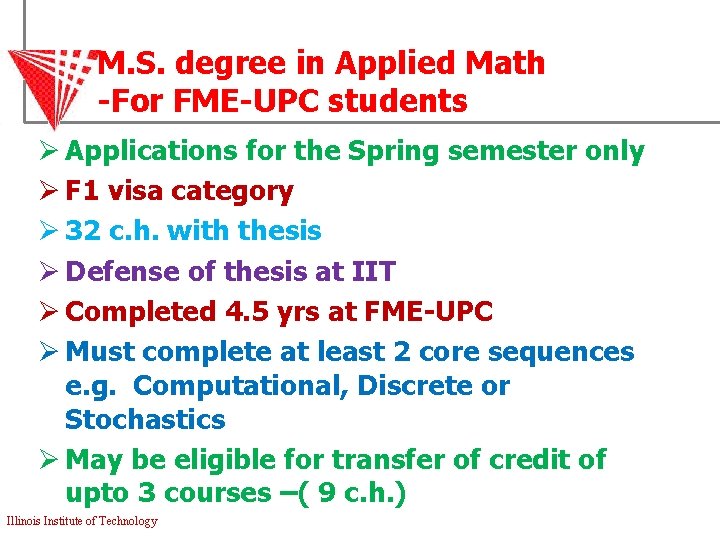 M.S. degree in Applied Math
-For FME-UPC students

➢ Applications for the Spring semester only
➢ F1 visa category
➢ 32 c.h. with thesis
➢ Defense of thesis at IIT
➢ Completed 4.5 yrs at FME-UPC
➢ Must complete at least 2 core sequences e.g. Computational, Discrete or Stochastics
➢ May be eligible for transfer of credit of upto 3 courses –( 9 c.h.)

Illinois Institute of Technology